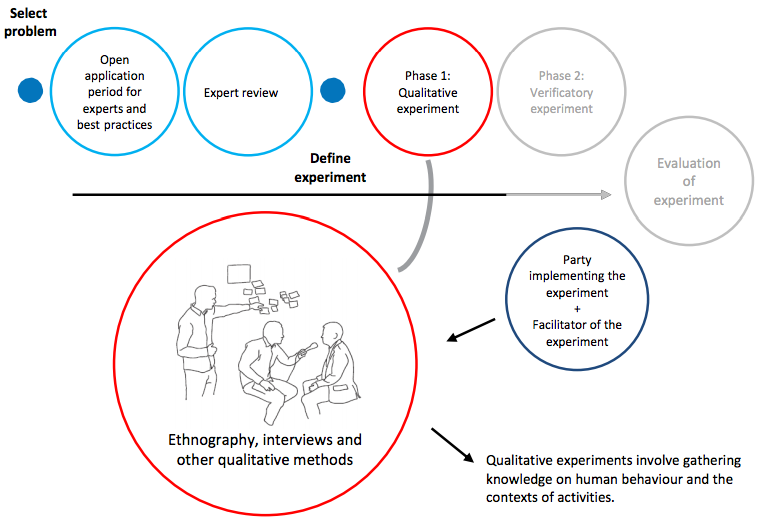 Select problem

Open application period for experts and best practices

Expert review

Phase 1: Qualitative experiment

Phase 2: Verificatory experiment

Define experiment

Evaluation of experiment

Party implementing the experiment + Facilitator of the experiment

Ethnography, interviews and other qualitative methods

Qualitative experiments involve gathering knowledge on human behaviour and the contexts of activities.